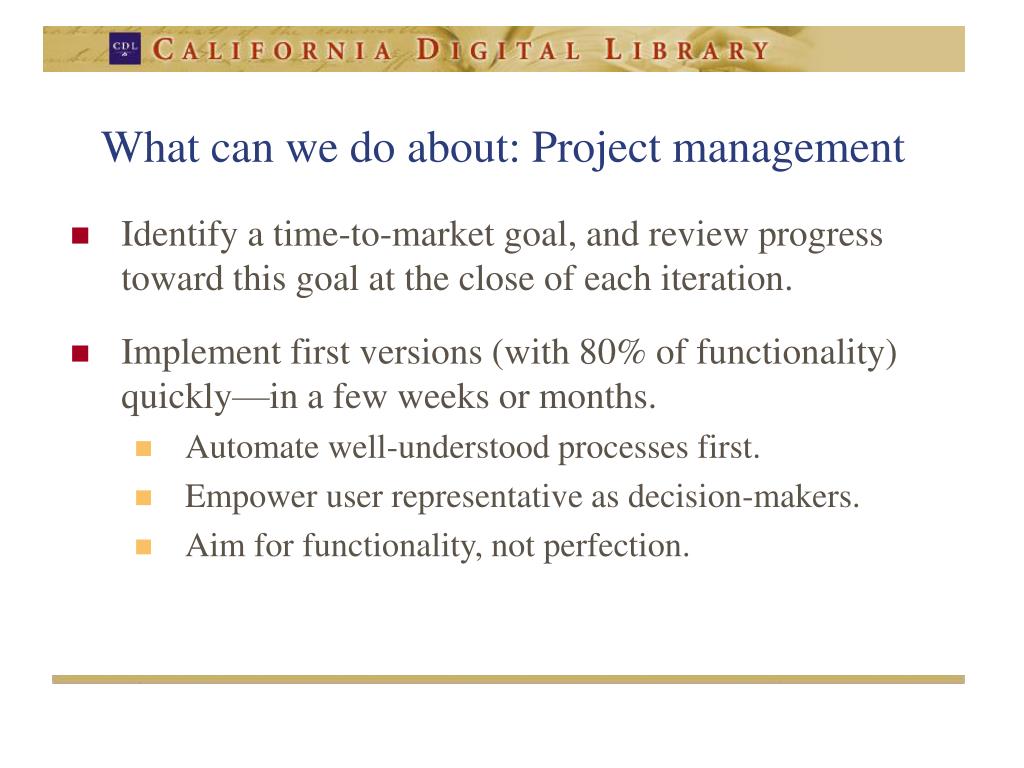 CDL CALIFORNIA DIGITAL LIBRARY

What can we do about: Project management

Identify a time-to-market goal, and review progress toward this goal at the close of each iteration.

Implement first versions (with 80% of functionality) quickly—in a few weeks or months.

Automate well-understood processes first.

Empower user representative as decision-makers.

Aim for functionality, not perfection.